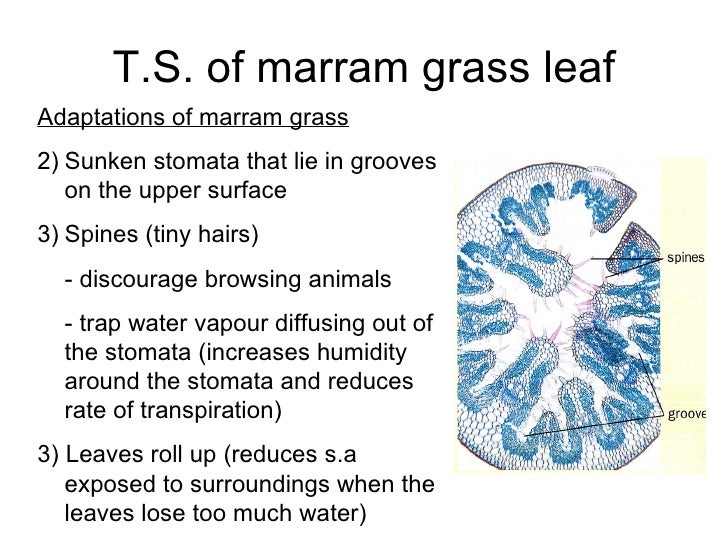 T.S. of marram grass leaf

Adaptations of marram grass

2) Sunken stomata that lie in grooves on the upper surface

3) Spines (tiny hairs)

- discourage browsing animals

- trap water vapour diffusing out of the stomata (increases humidity around the stomata and reduces rate of transpiration)

3) Leaves roll up (reduces s.a exposed to surroundings when the leaves lose too much water)

spines

groove